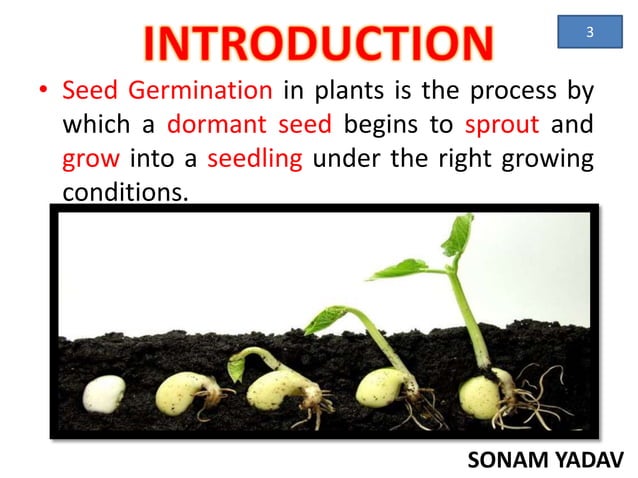 INTRODUCTION

3

• Seed Germination in plants is the process by which a dormant seed begins to sprout and grow into a seedling under the right growing conditions.

SONAM YADAV